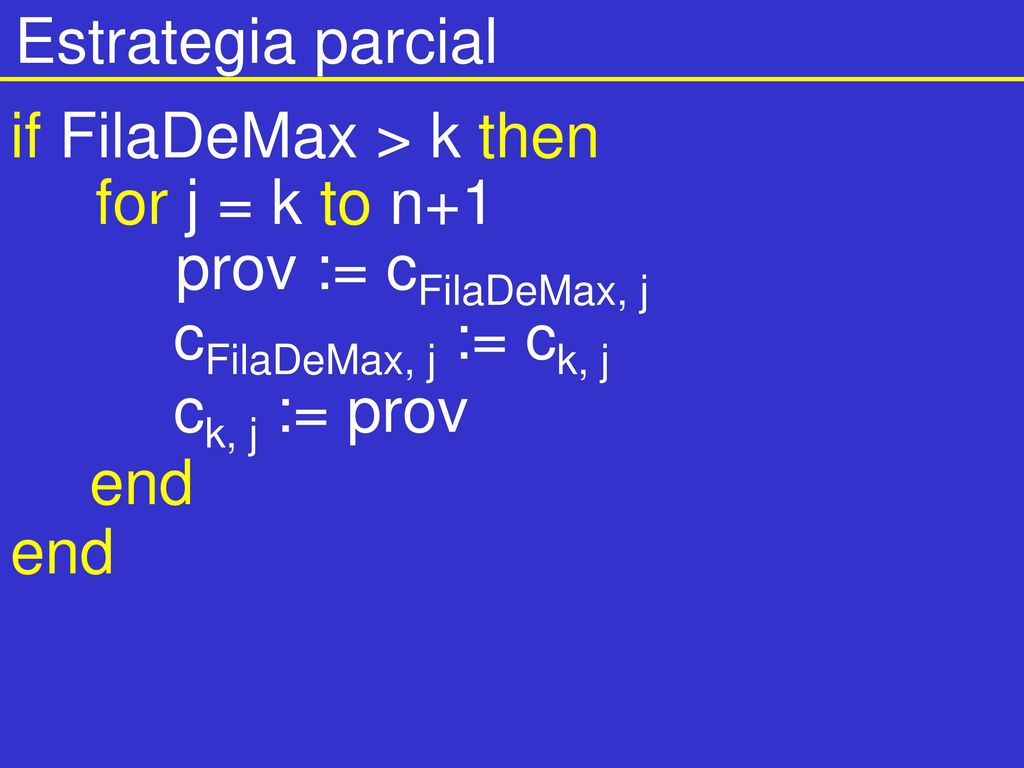 Estrategia parcial

if FilaDeMax > k then
for j = k to n+1
prov := $c_{FilaDeMax, j}$
$c_{FilaDeMax, j}$ := $c_{k, j}$
$c_{k, j}$ := prov
end
end